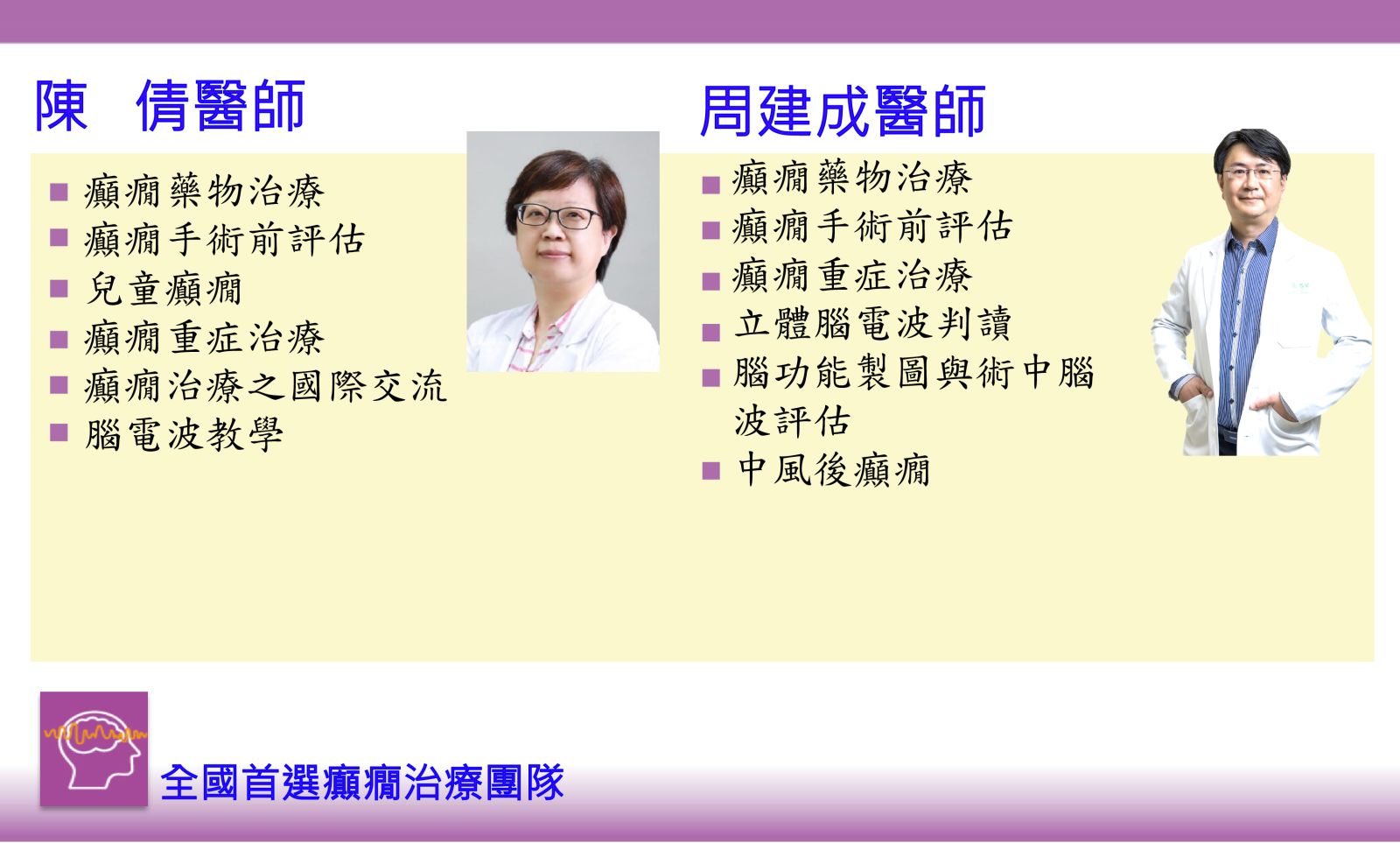 陳　倩醫師

- 癲癇藥物治療
- 癲癇手術前評估
- 兒童癲癇
- 癲癇重症治療
- 癲癇治療之國際交流
- 腦電波教學

周建成醫師

- 癲癇藥物治療
- 癲癇手術前評估
- 癲癇重症治療
- 立體腦電波判讀
- 腦功能製圖與術中腦波評估
- 中風後癲癇

全國首選癲癇治療團隊